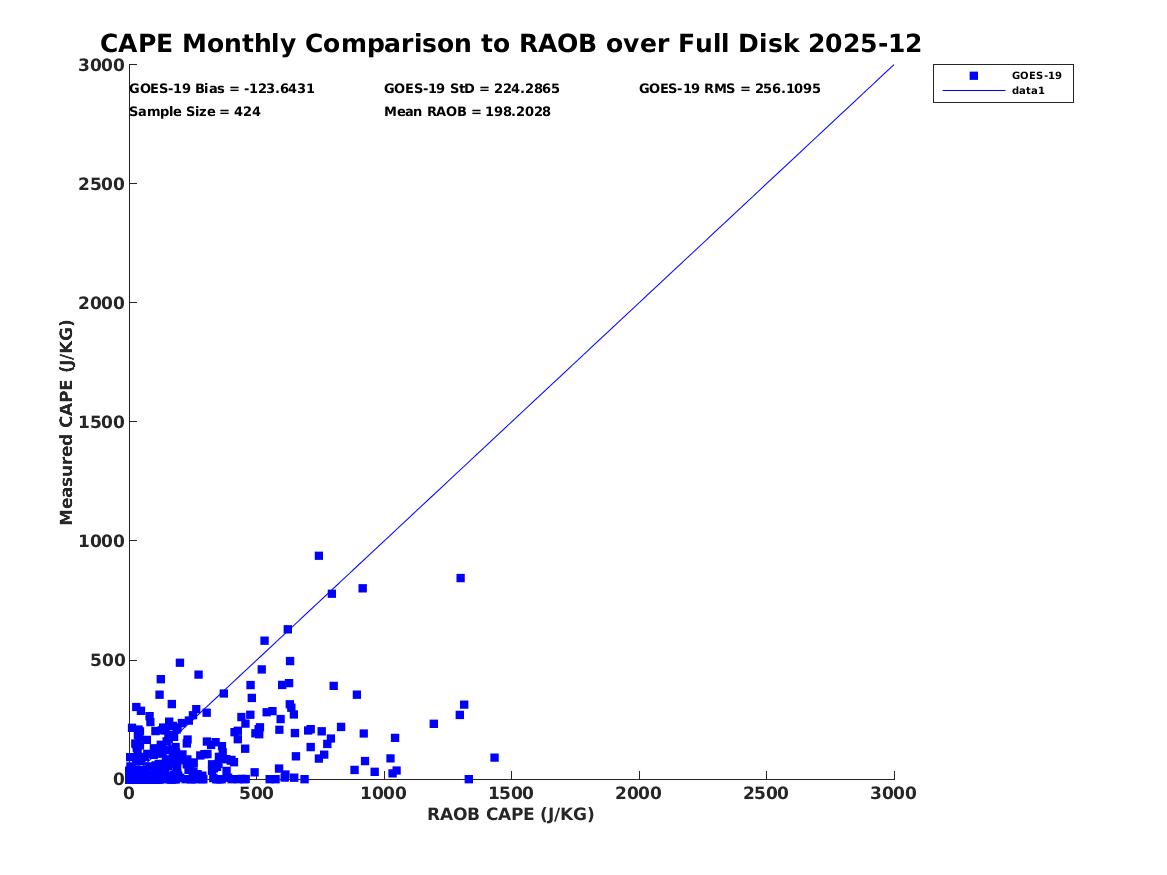 CAPE Monthly Comparison to RAOB over Full Disk 2025-12

GOES-19 Bias = -123.6431
GOES-19 StD = 224.2865
GOES-19 RMS = 256.1095
Sample Size = 424
Mean RAOB = 198.2028

GOES-19
data1

Measured CAPE (J/KG)
3000
2500
2000
1500
1000
500
0

0
500
1000
1500
2000
2500
3000
RAOB CAPE (J/KG)